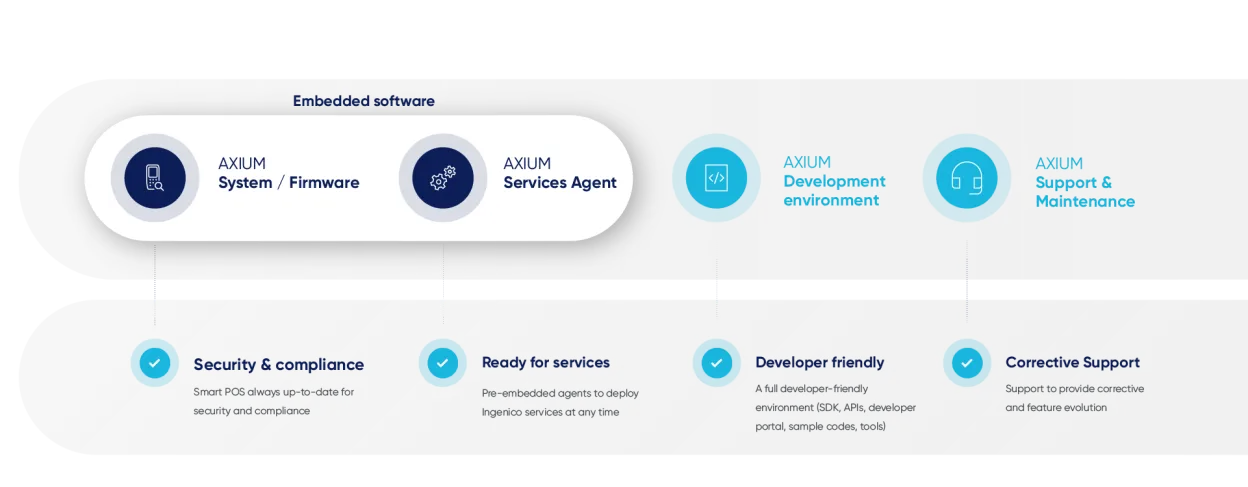 Embedded software

AXIUM
System / Firmware

AXIUM
Services Agent

AXIUM
Development environment

AXIUM
Support & Maintenance

Security & compliance
Smart POS always up-to-date for security and compliance

Ready for services
Pre-embedded agents to deploy Ingenico services at any time

Developer friendly
A full developer-friendly environment (SDK, APIs, developer portal, sample codes, tools)

Corrective Support
Support to provide corrective and feature evolution